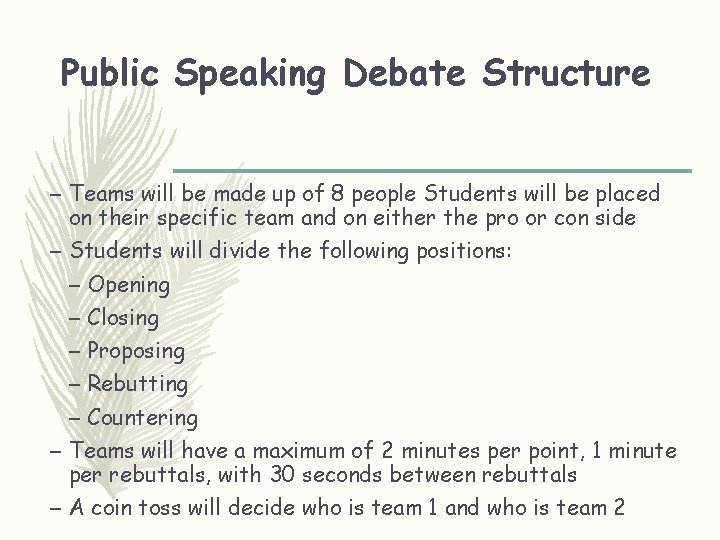 Public Speaking Debate Structure

– Teams will be made up of 8 people Students will be placed on their specific team and on either the pro or con side
– Students will divide the following positions:
– Opening
– Closing
– Proposing
– Rebutting
– Countering
– Teams will have a maximum of 2 minutes per point, 1 minute per rebuttals, with 30 seconds between rebuttals
– A coin toss will decide who is team 1 and who is team 2